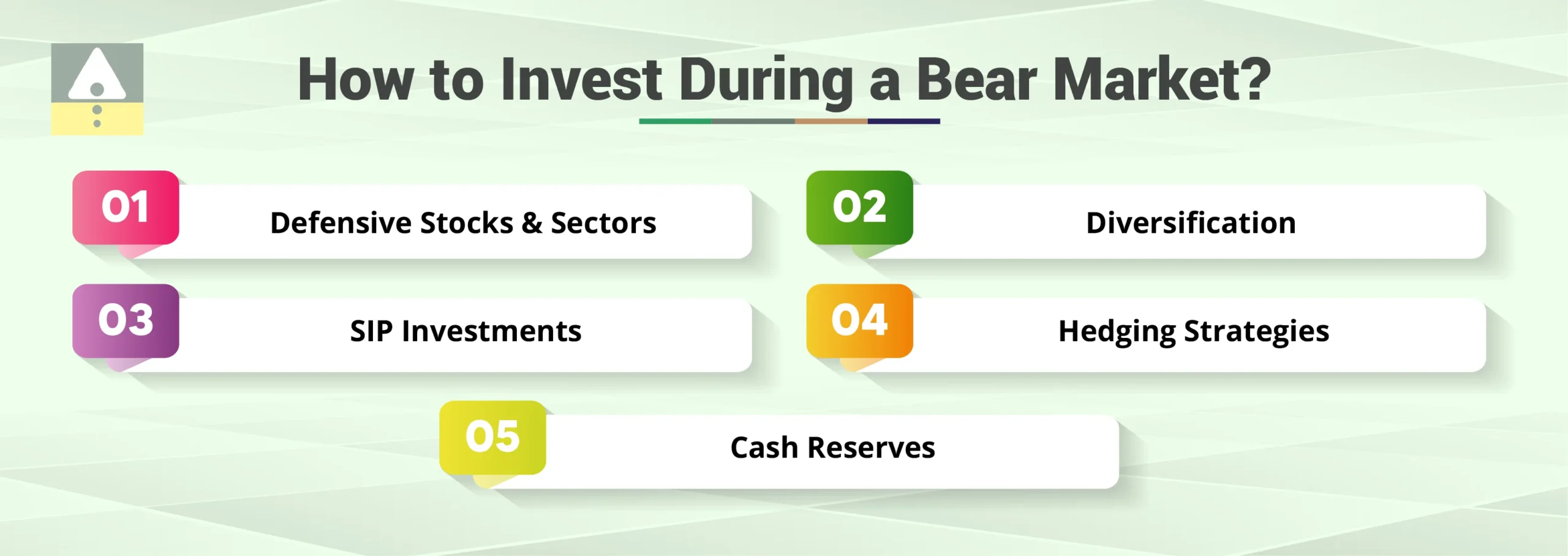 How to Invest During a Bear Market?

01 Defensive Stocks & Sectors

02 Diversification

03 SIP Investments

04 Hedging Strategies

05 Cash Reserves